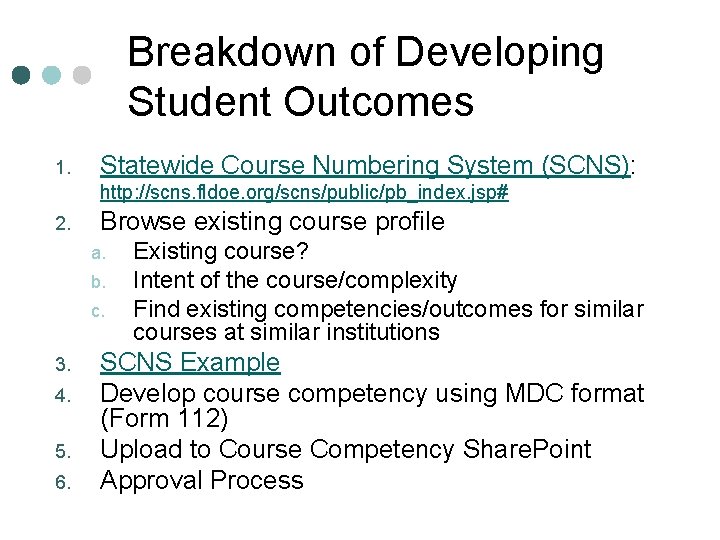 Breakdown of Developing Student Outcomes

1. Statewide Course Numbering System (SCNS): http://scns.fldoe.org/scns/public/pb_index.jsp#
2. Browse existing course profile
   a. Existing course?
   b. Intent of the course/complexity
   c. Find existing competencies/outcomes for similar courses at similar institutions
3. SCNS Example
4. Develop course competency using MDC format (Form 112)
5. Upload to Course Competency SharePoint
6. Approval Process